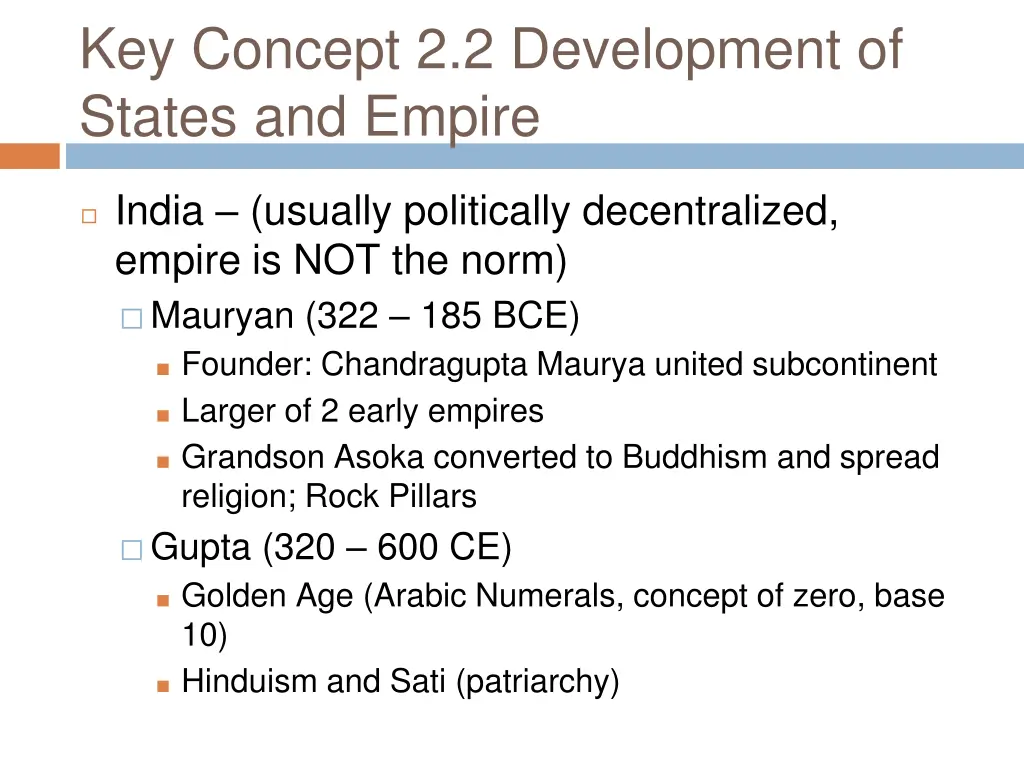 Key Concept 2.2 Development of States and Empire

India – (usually politically decentralized, empire is NOT the norm)

Mauryan (322 – 185 BCE)

Founder: Chandragupta Maurya united subcontinent

Larger of 2 early empires

Grandson Asoka converted to Buddhism and spread religion; Rock Pillars

Gupta (320 – 600 CE)

Golden Age (Arabic Numerals, concept of zero, base 10)

Hinduism and Sati (patriarchy)